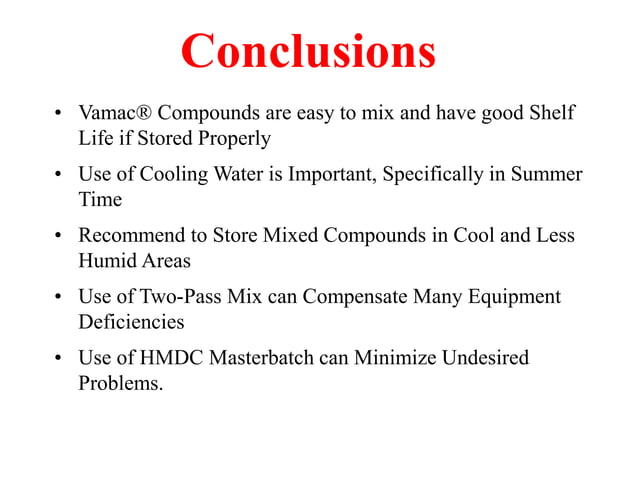 Conclusions

• Vamac® Compounds are easy to mix and have good Shelf Life if Stored Properly

• Use of Cooling Water is Important, Specifically in Summer Time

• Recommend to Store Mixed Compounds in Cool and Less Humid Areas

• Use of Two-Pass Mix can Compensate Many Equipment Deficiencies

• Use of HMDC Masterbatch can Minimize Undesired Problems.